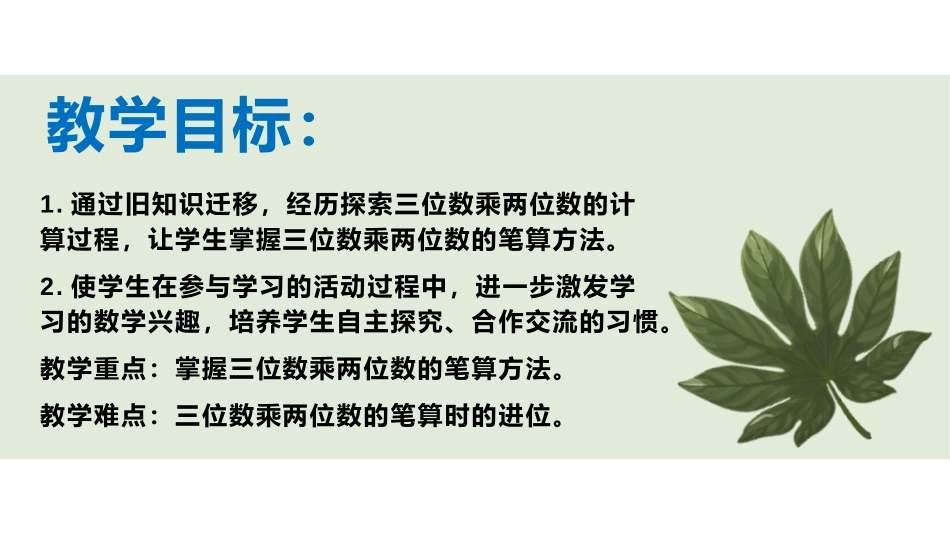 教学目标：

1. 通过旧知识迁移，经历探索三位数乘两位数的计算过程，让学生掌握三位数乘两位数的笔算方法。

2. 使学生在参与学习的活动过程中，进一步激发学习的数学兴趣，培养学生自主探究、合作交流的习惯。

教学重点：掌握三位数乘两位数的笔算方法。

教学难点：三位数乘两位数的笔算时的进位。